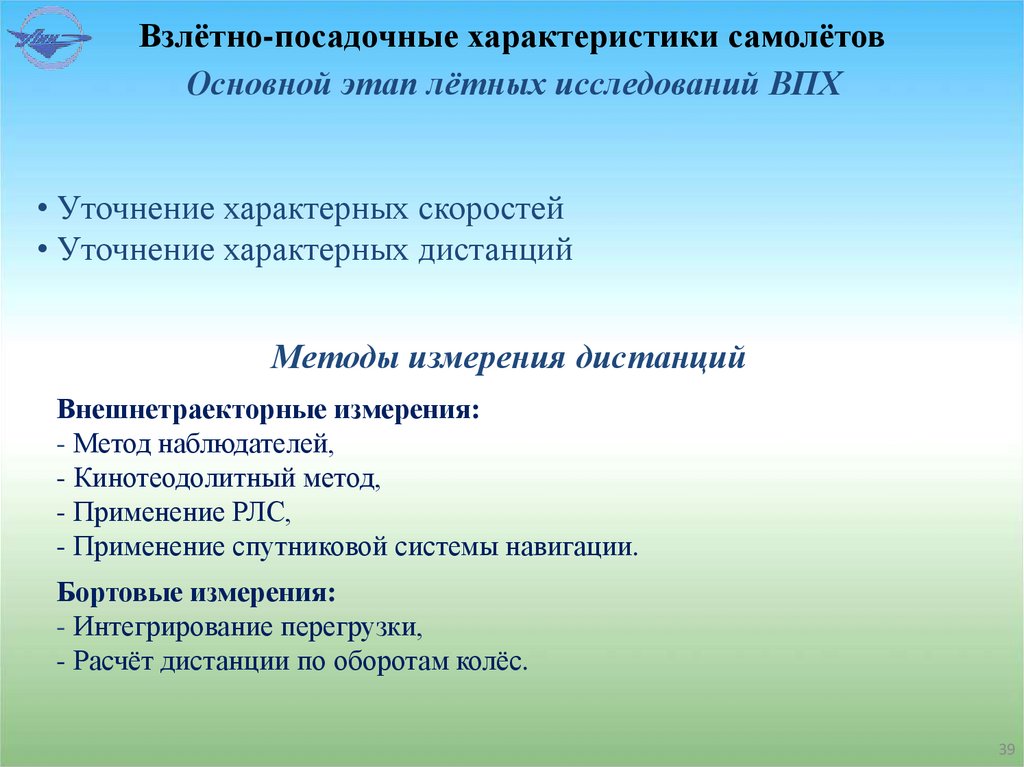 Взлётно-посадочные характеристики самолётов

Основной этап лётных исследований ВПХ

• Уточнение характерных скоростей
• Уточнение характерных дистанций

Методы измерения дистанций

Внешнетраекторные измерения:
- Метод наблюдателей,
- Кинотеодолитный метод,
- Применение РЛС,
- Применение спутниковой системы навигации.

Бортовые измерения:
- Интегрирование перегрузки,
- Расчёт дистанции по оборотам колёс.

39